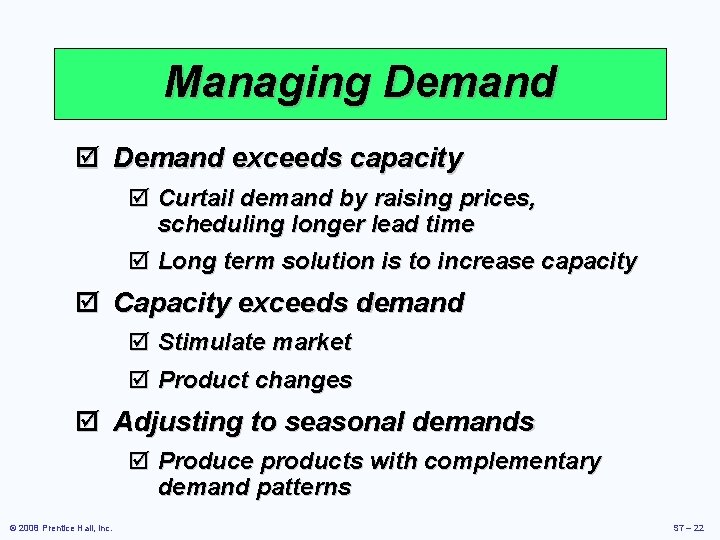 Managing Demand

☑ Demand exceeds capacity

☑ Curtail demand by raising prices, scheduling longer lead time

☑ Long term solution is to increase capacity

☑ Capacity exceeds demand

☑ Stimulate market

☑ Product changes

☑ Adjusting to seasonal demands

☑ Produce products with complementary demand patterns

© 2008 Prentice Hall, Inc.

S7 – 22